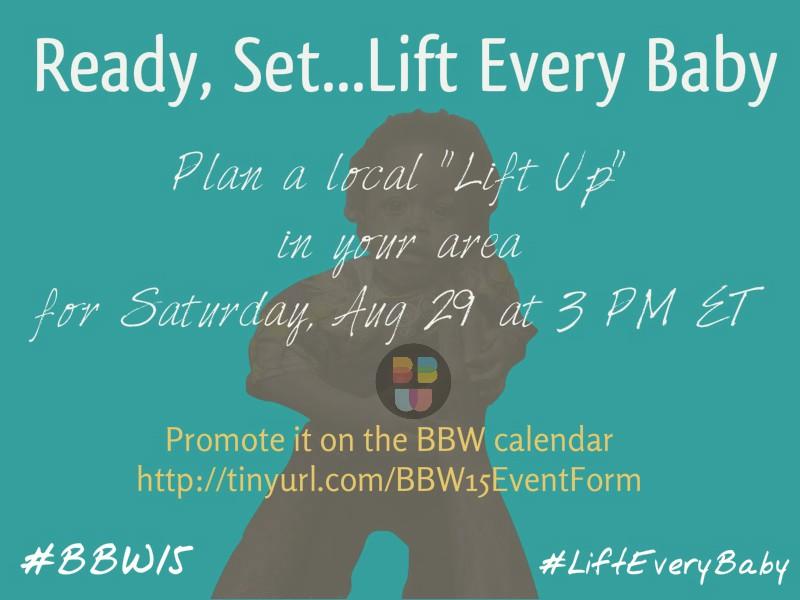 Ready, Set...Lift Every Baby

Plan a local "Lift Up" in your area for Saturday, Aug 29 at 3 PM ET

BBW

Promote it on the BBW calendar
http://tinyurl.com/BBW15EventForm

#BBW15

#LiftEveryBaby